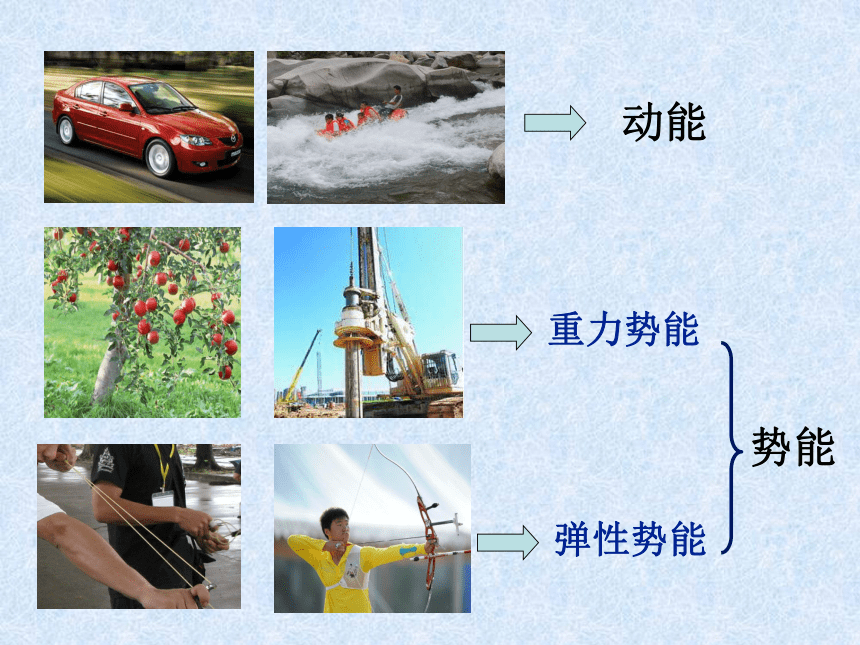 动能

重力势能

势能

弹性势能